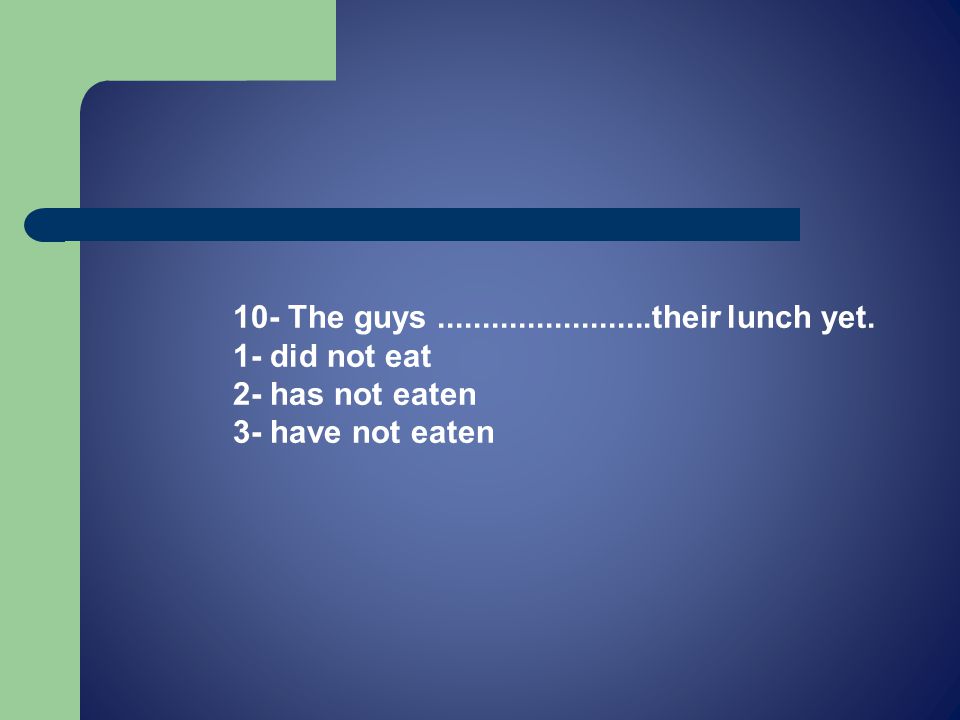 10- The guys .......................their lunch yet.
1- did not eat
2- has not eaten
3- have not eaten